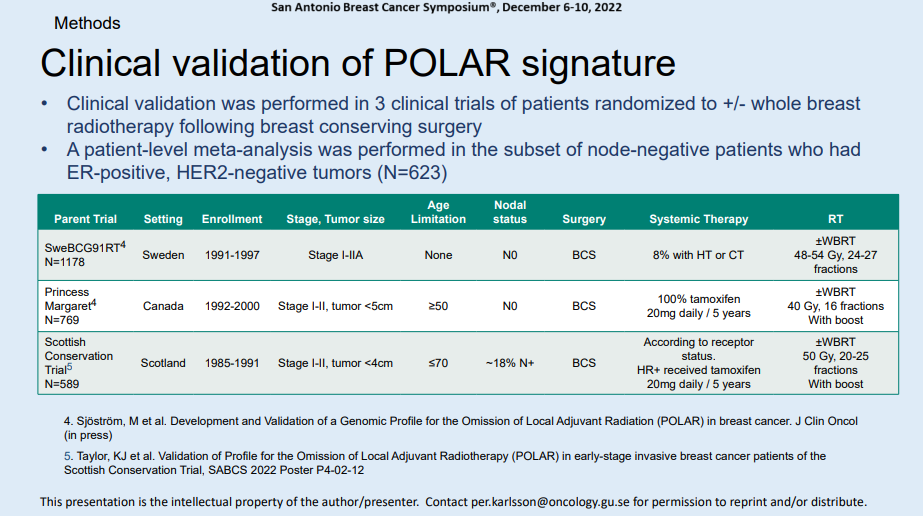 San Antonio Breast Cancer Symposium®, December 6-10, 2022

Methods

Clinical validation of POLAR signature

• Clinical validation was performed in 3 clinical trials of patients randomized to +/- whole breast radiotherapy following breast conserving surgery
• A patient-level meta-analysis was performed in the subset of node-negative patients who had ER-positive, HER2-negative tumors (N=623)

| Parent Trial | Setting | Enrollment | Stage, Tumor size | Age Limitation | Nodal status | Surgery | Systemic Therapy | RT |
|---|---|---|---|---|---|---|---|---|
| SweBCG91RT$^4$ N=1178 | Sweden | 1991-1997 | Stage I-IIA | None | N0 | BCS | 8% with HT or CT | ±WBRT 48-54 Gy, 24-27 fractions |
| Princess Margaret$^4$ N=769 | Canada | 1992-2000 | Stage I-II, tumor <5cm | ≥50 | N0 | BCS | 100% tamoxifen 20mg daily / 5 years | ±WBRT 40 Gy, 16 fractions With boost |
| Scottish Conservation Trial$^5$ N=589 | Scotland | 1985-1991 | Stage I-II, tumor <4cm | ≤70 | ~18% N+ | BCS | According to receptor status. HR+ received tamoxifen 20mg daily / 5 years | ±WBRT 50 Gy, 20-25 fractions With boost |

4. Sjöström, M et al. Development and Validation of a Genomic Profile for the Omission of Local Adjuvant Radiation (POLAR) in breast cancer. J Clin Oncol (in press)

5. Taylor, KJ et al. Validation of Profile for the Omission of Local Adjuvant Radiotherapy (POLAR) in early-stage invasive breast cancer patients of the Scottish Conservation Trial, SABCS 2022 Poster P4-02-12

This presentation is the intellectual property of the author/presenter. Contact per.karlsson@oncology.gu.se for permission to reprint and/or distribute.